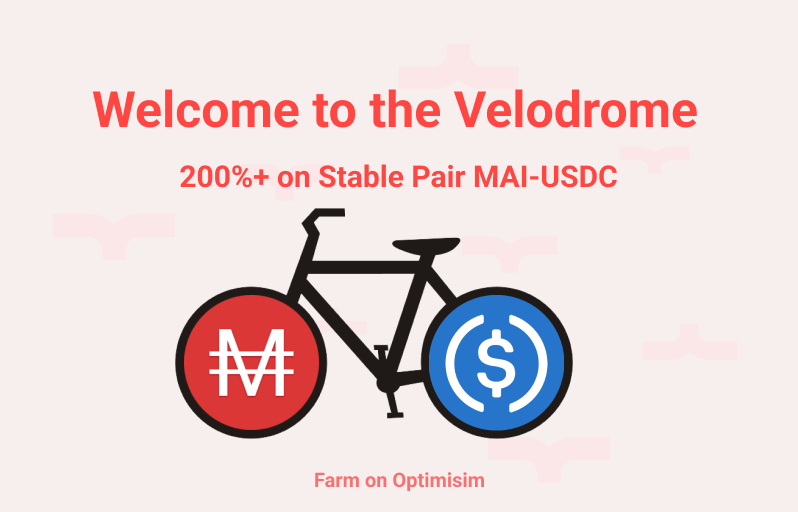 Welcome to the Velodrome

200%+ on Stable Pair MAI-USDC

Farm on Optimisim